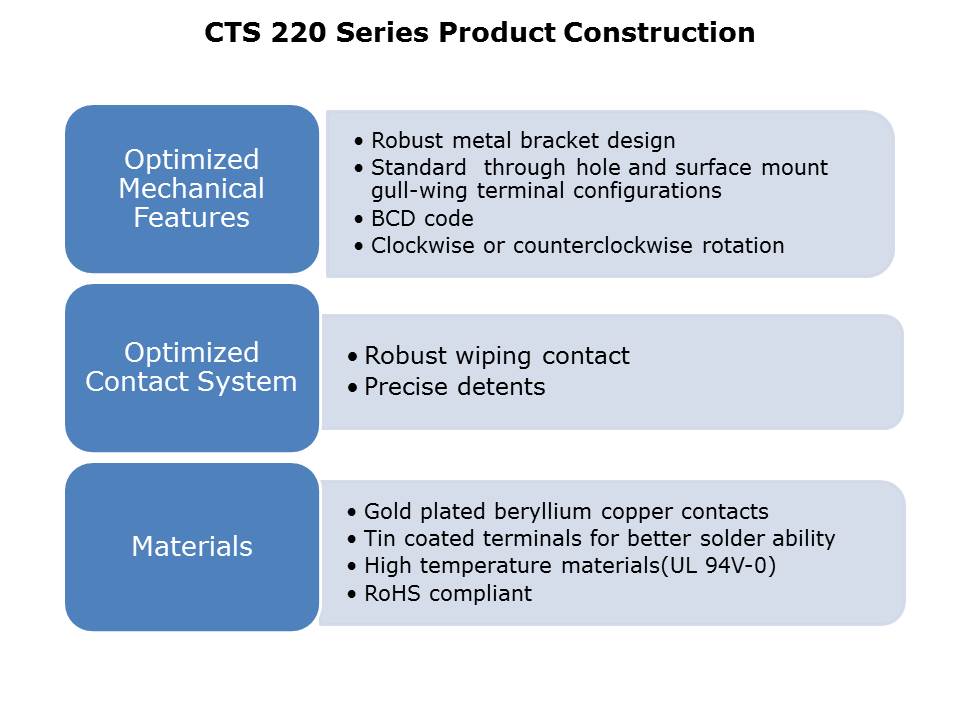 CTS 220 Series Product Construction

Optimized Mechanical Features

• Robust metal bracket design
• Standard through hole and surface mount gull-wing terminal configurations
• BCD code
• Clockwise or counterclockwise rotation

Optimized Contact System

• Robust wiping contact
• Precise detents

Materials

• Gold plated beryllium copper contacts
• Tin coated terminals for better solder ability
• High temperature materials(UL 94V-0)
• RoHS compliant